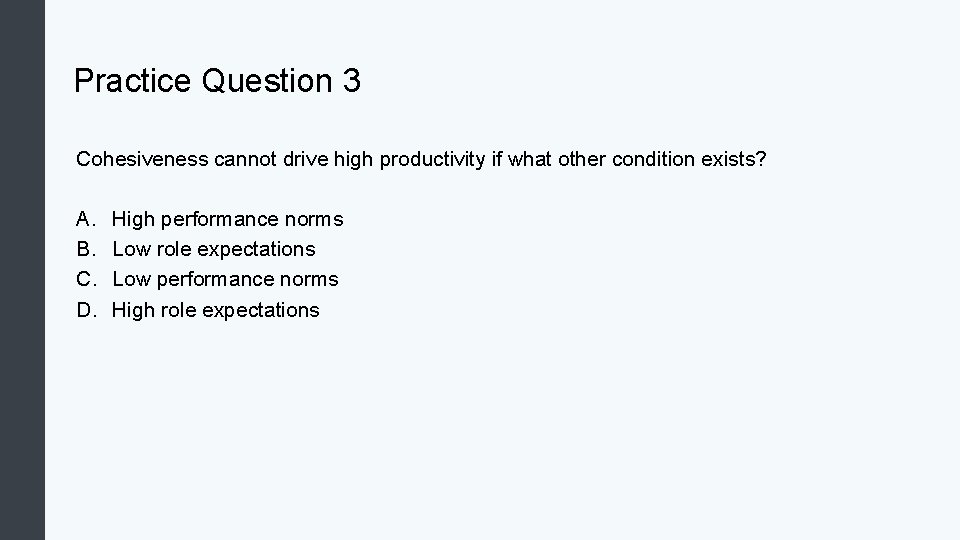 Practice Question 3

Cohesiveness cannot drive high productivity if what other condition exists?

A. High performance norms
B. Low role expectations
C. Low performance norms
D. High role expectations